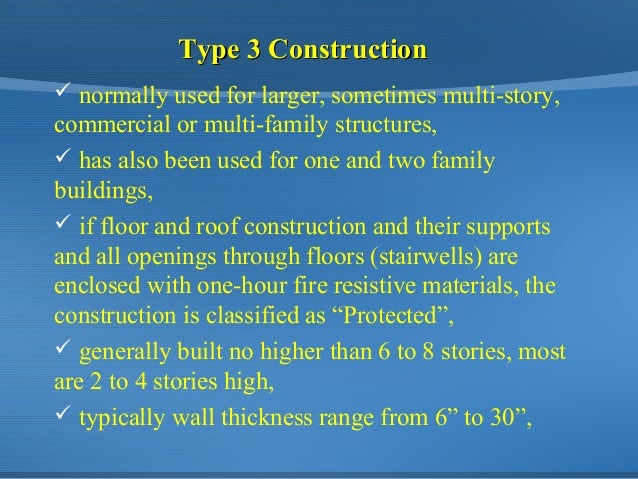 Type 3 Construction

✓ normally used for larger, sometimes multi-story, commercial or multi-family structures,

✓ has also been used for one and two family buildings,

✓ if floor and roof construction and their supports and all openings through floors (stairwells) are enclosed with one-hour fire resistive materials, the construction is classified as “Protected”,

✓ generally built no higher than 6 to 8 stories, most are 2 to 4 stories high,

✓ typically wall thickness range from 6” to 30”,